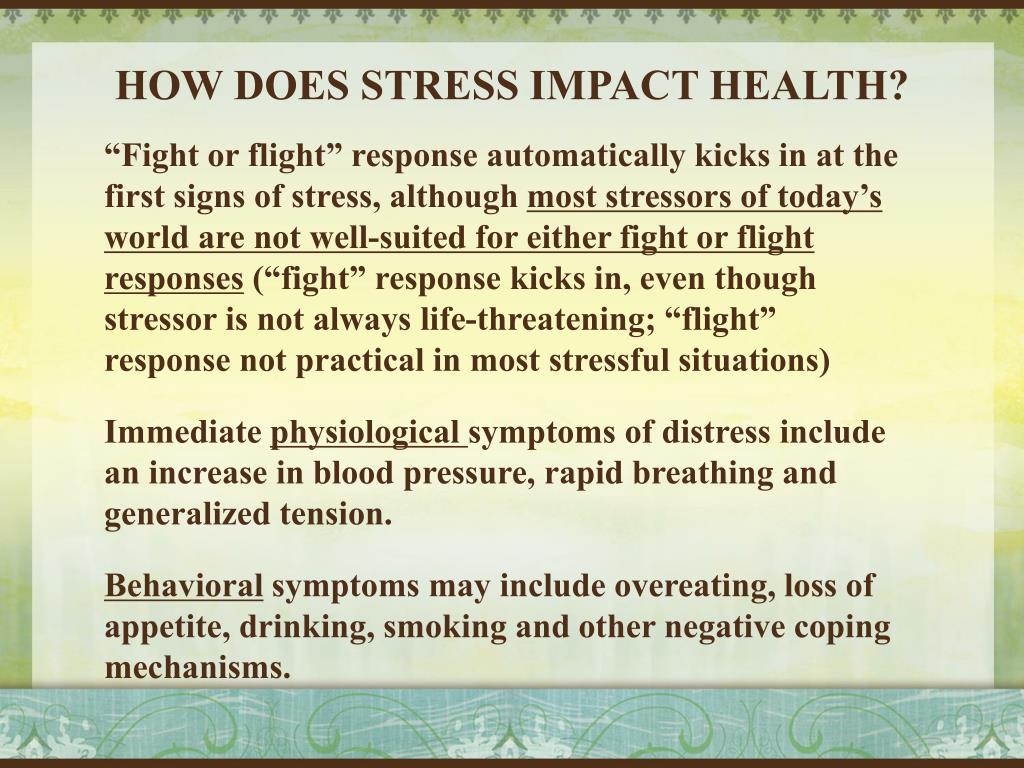 HOW DOES STRESS IMPACT HEALTH?

“Fight or flight” response automatically kicks in at the first signs of stress, although most stressors of today’s world are not well-suited for either fight or flight responses (“fight” response kicks in, even though stressor is not always life-threatening; “flight” response not practical in most stressful situations)

Immediate physiological symptoms of distress include an increase in blood pressure, rapid breathing and generalized tension.

Behavioral symptoms may include overeating, loss of appetite, drinking, smoking and other negative coping mechanisms.